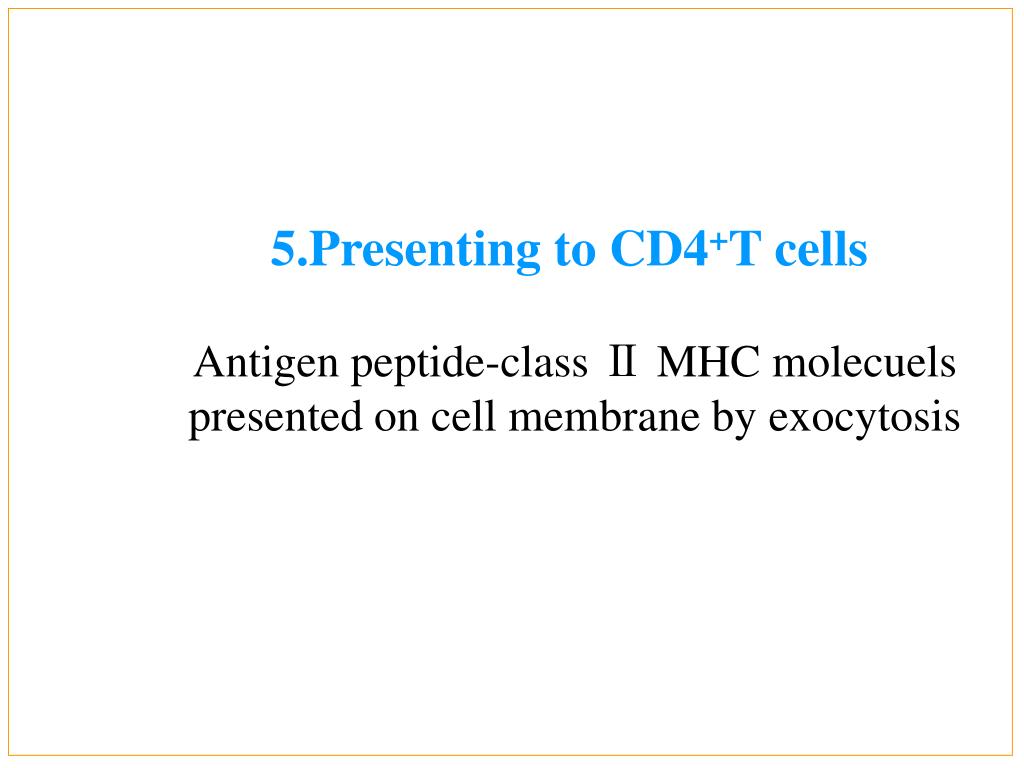 5.Presenting to CD4$^+$T cells

Antigen peptide-class Ⅱ MHC molecuels presented on cell membrane by exocytosis